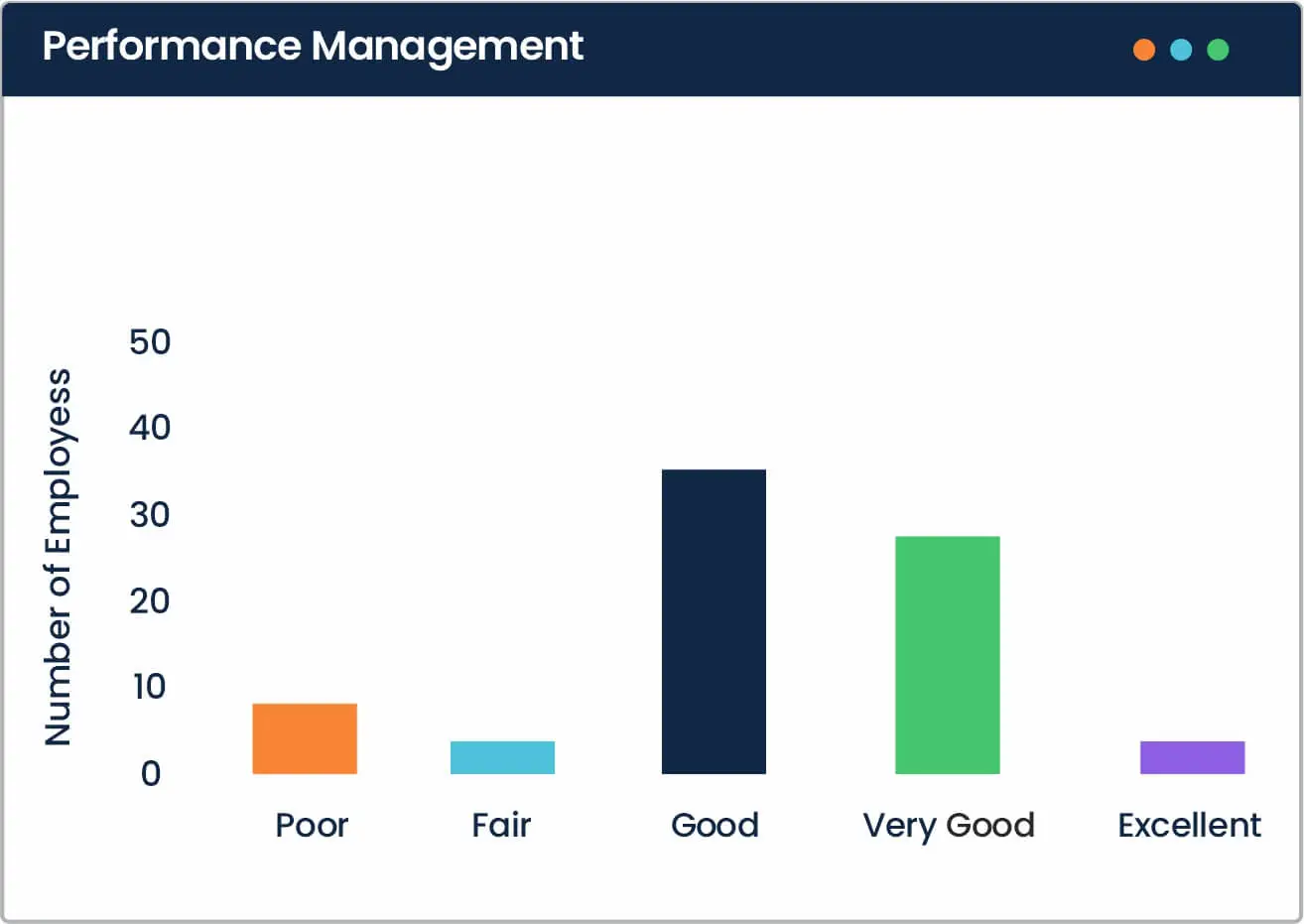 Performance Management

Number of Employess

50
40
30
20
10
0

Poor
Fair
Good
Very Good
Excellent